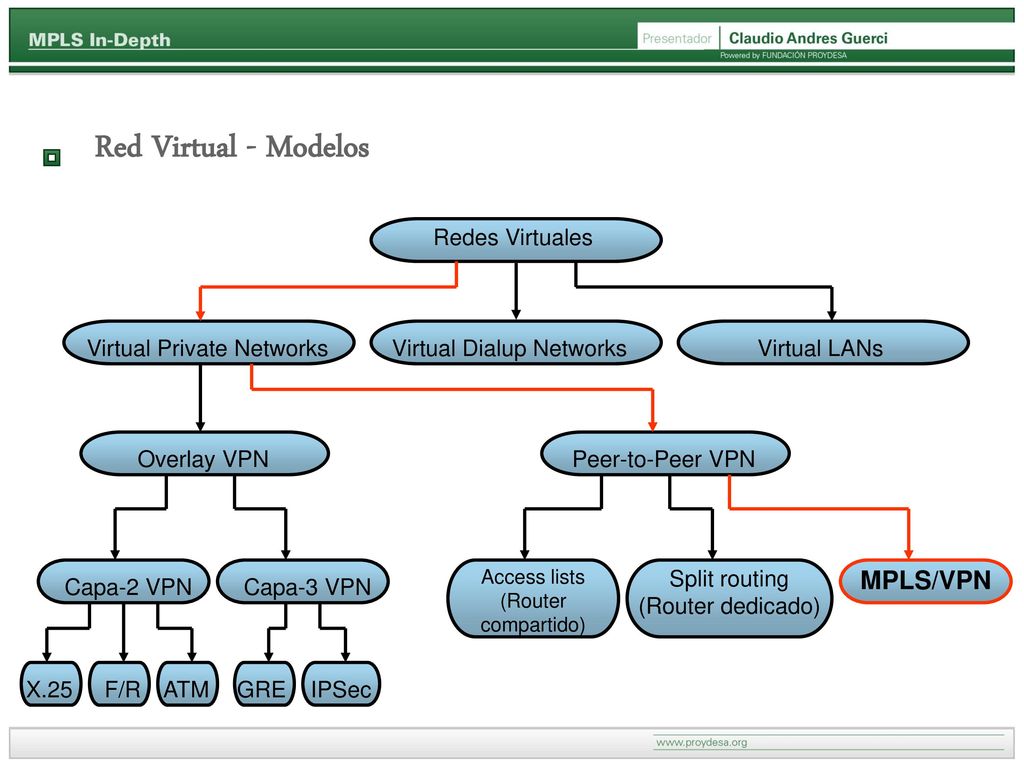 MPLS In-Depth

Presentador Claudio Andres Guerci

Powered by FUNDACIÓN PROYDESA

Red Virtual - Modelos

Redes Virtuales

Virtual Private Networks

Virtual Dialup Networks

Virtual LANs

Overlay VPN

Peer-to-Peer VPN

Capa-2 VPN

Capa-3 VPN

Access lists (Router compartido)

Split routing (Router dedicado)

MPLS/VPN

X.25

F/R

ATM

GRE

IPSec

www.proydesa.org